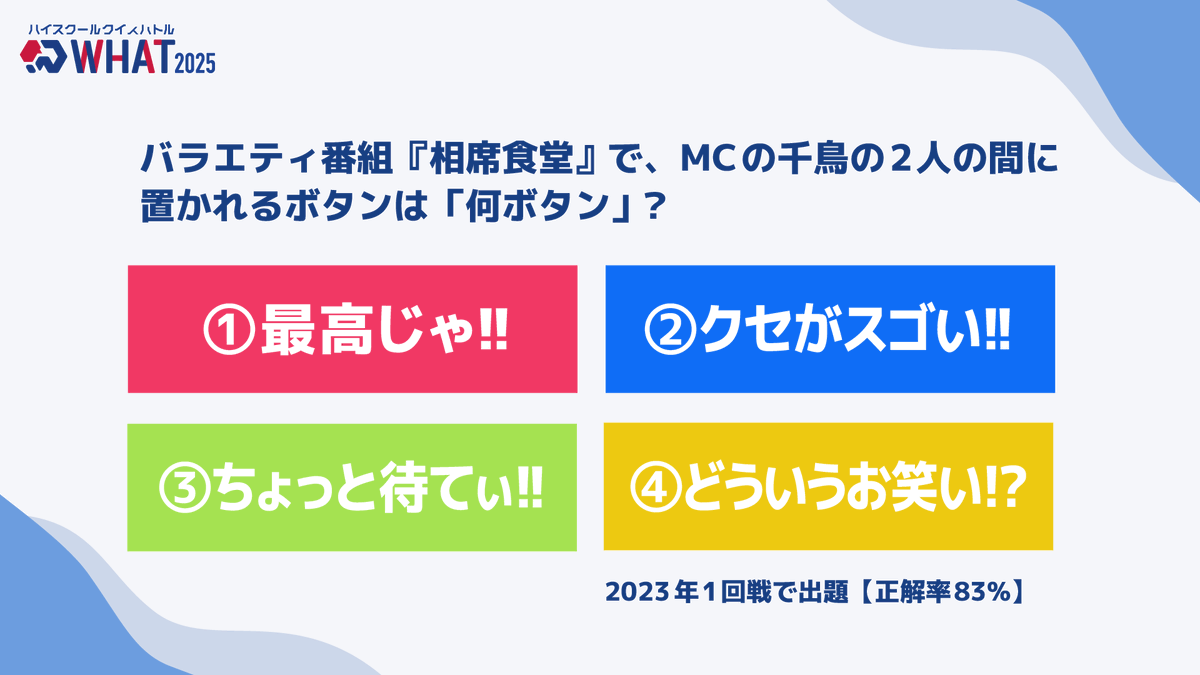 ハイスクールクイズバトル
WHAT 2025

バラエティ番組『相席食堂』で、MCの千鳥の2人の間に置かれるボタンは「何ボタン」?

①最高じゃ‼

②クセがスゴい‼

③ちょっと待てぃ‼

④どういうお笑い⁉

2023年1回戦で出題【正解率83%】